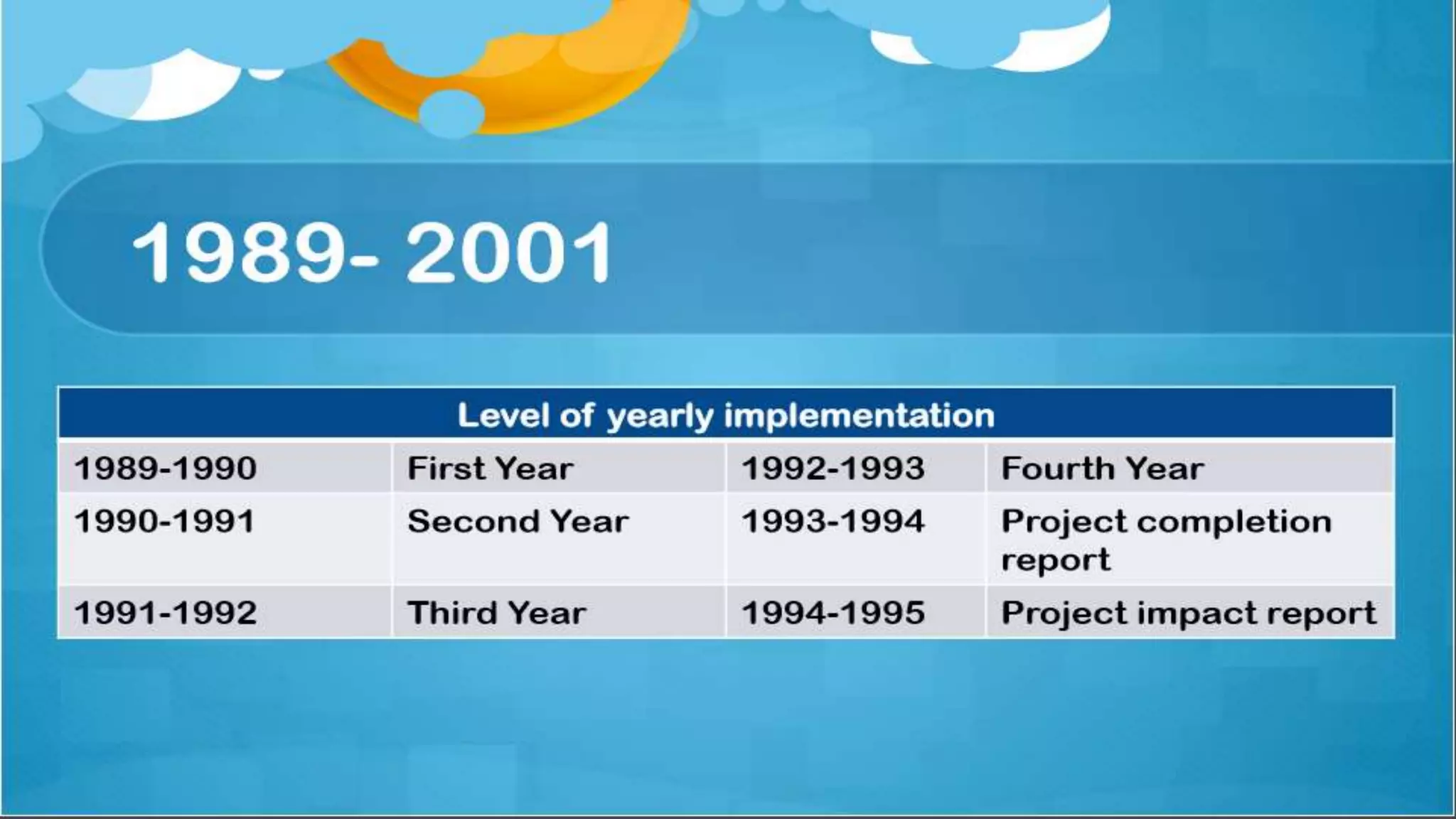 1989- 2001

| Level of yearly implementation | | | |
|---|---|---|---|
| 1989-1990 | First Year | 1992-1993 | Fourth Year |
| 1990-1991 | Second Year | 1993-1994 | Project completion report |
| 1991-1992 | Third Year | 1994-1995 | Project impact report |